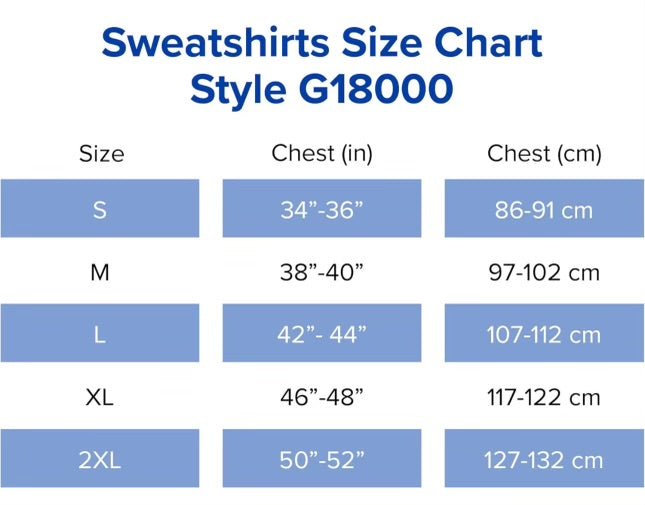 Sweatshirts Size Chart
Style G18000

| Size | Chest (in) | Chest (cm) |
|---|---|---|
| S | 34”-36” | 86-91 cm |
| M | 38”-40” | 97-102 cm |
| L | 42”- 44” | 107-112 cm |
| XL | 46”-48” | 117-122 cm |
| 2XL | 50”-52” | 127-132 cm |